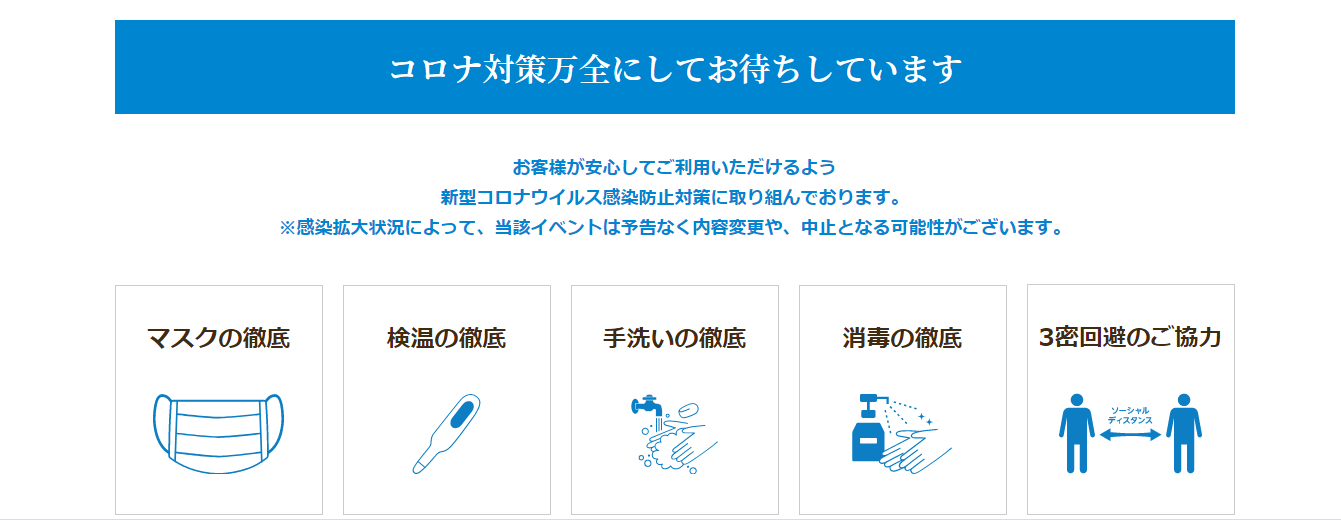 コロナ対策万全にしてお待ちしています

お客様が安心してご利用いただけるよう
新型コロナウイルス感染防止対策に取り組んでおります。
※感染拡大状況によって、当該イベントは予告なく内容変更や、中止となる可能性がございます。

マスクの徹底

検温の徹底

手洗いの徹底

消毒の徹底

3密回避のご協力

ソーシャル
ディスタンス